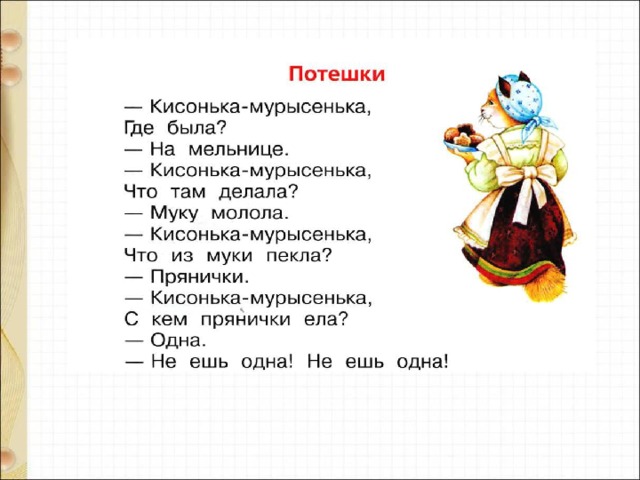 Потешки

— Кисонька-мурысенька,
Где была?
— На мельнице.
— Кисонька-мурысенька,
Что там делала?
— Муку молола.
— Кисонька-мурысенька,
Что из муки пекла?
— Прянички.
— Кисонька-мурысенька,
С кем прянички ела?
— Одна.
— Не ешь одна! Не ешь одна!